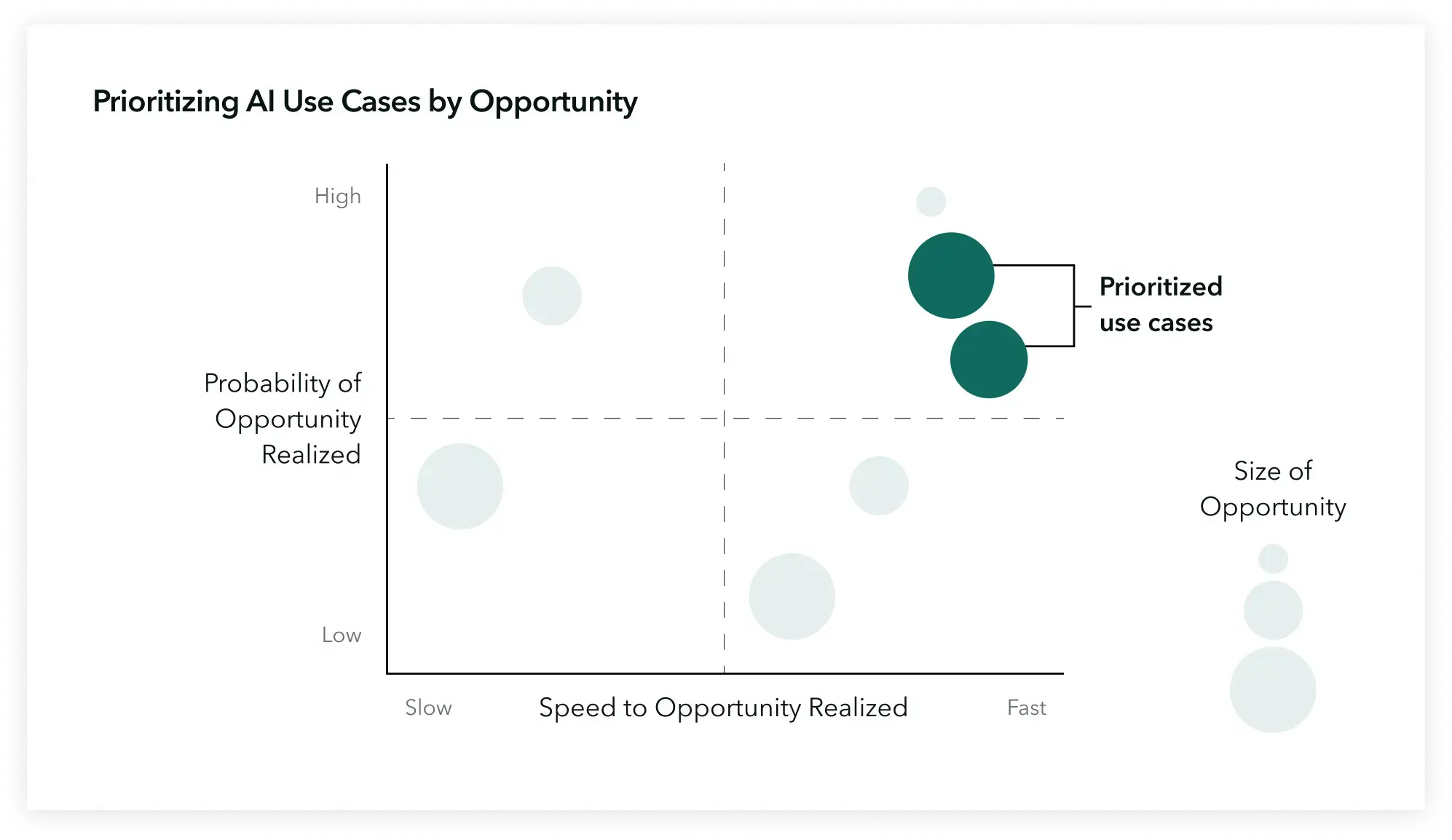 Prioritizing AI Use Cases by Opportunity

High

Probability of Opportunity Realized

Low

Prioritized use cases

Size of Opportunity

Slow

Speed to Opportunity Realized

Fast